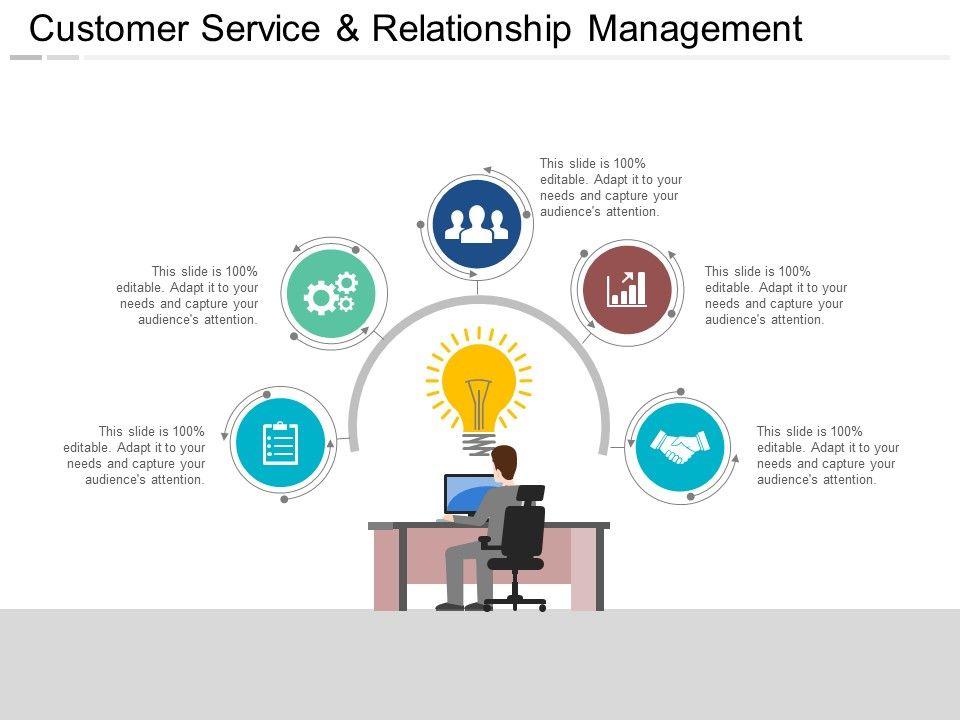 Customer Service & Relationship Management

This slide is 100% editable. Adapt it to your needs and capture your audience's attention.

This slide is 100% editable. Adapt it to your needs and capture your audience's attention.

This slide is 100% editable. Adapt it to your needs and capture your audience's attention.

This slide is 100% editable. Adapt it to your needs and capture your audience's attention.

This slide is 100% editable. Adapt it to your needs and capture your audience's attention.